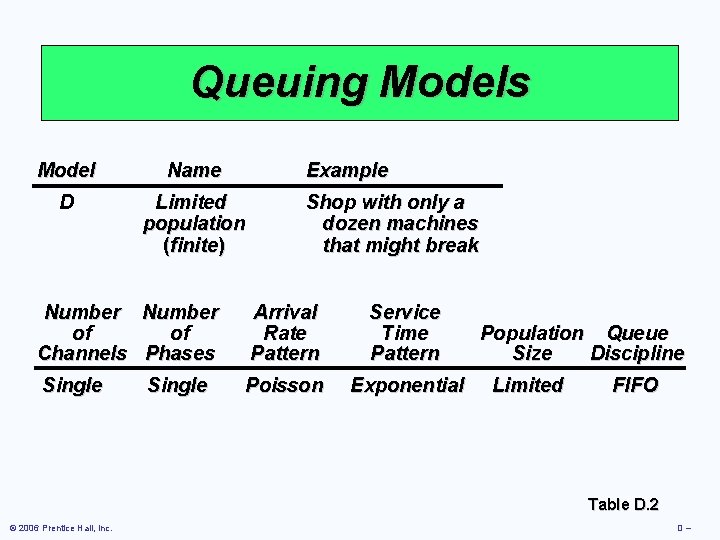 Queuing Models

| Model | Name | Example |
|---|---|---|
| D | Limited population (finite) | Shop with only a dozen machines that might break |

| Number of Channels | Number of Phases | Arrival Rate Pattern | Service Time Pattern | Population Size | Queue Discipline |
|---|---|---|---|---|---|
| Single | Single | Poisson | Exponential | Limited | FIFO |

Table D.2

© 2006 Prentice Hall, Inc.

D –